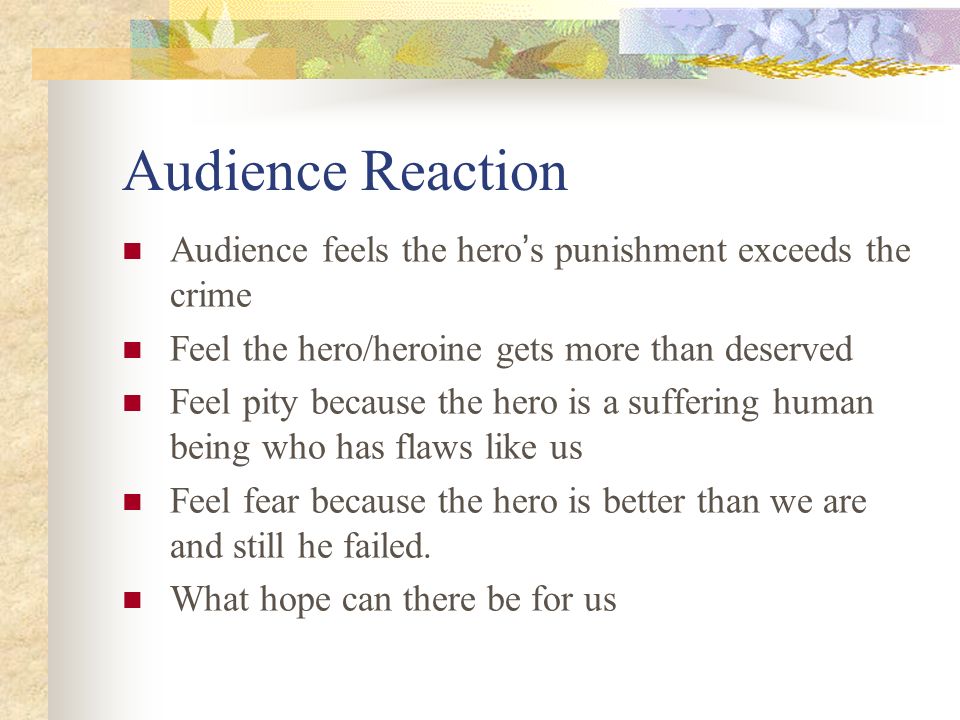 Audience Reaction

- Audience feels the hero's punishment exceeds the crime
- Feel the hero/heroine gets more than deserved
- Feel pity because the hero is a suffering human being who has flaws like us
- Feel fear because the hero is better than we are and still he failed.
- What hope can there be for us